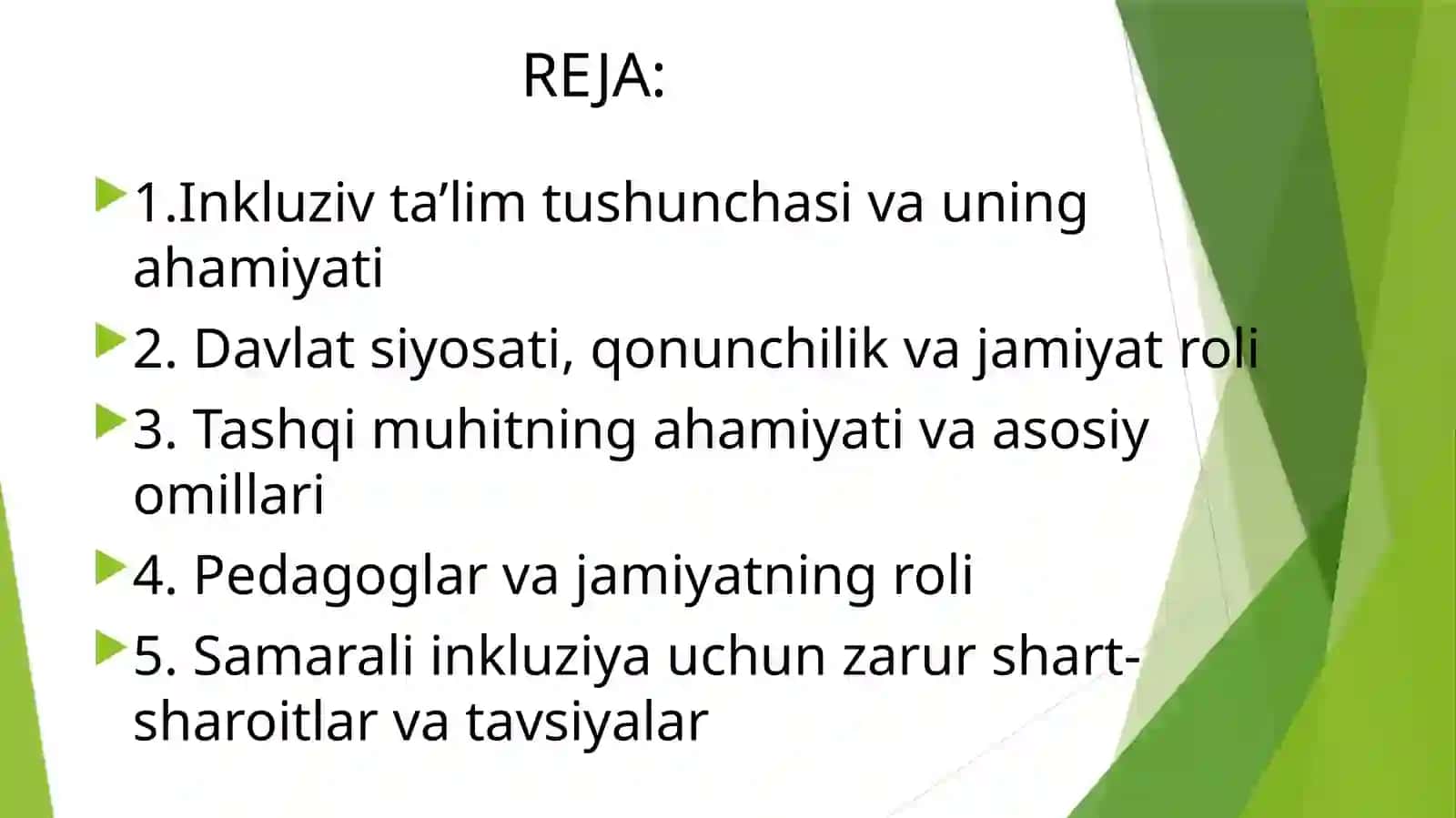 REJA:

1.Inkluziv ta’lim tushunchasi va uning ahamiyati

2. Davlat siyosati, qonunchilik va jamiyat roli

3. Tashqi muhitning ahamiyati va asosiy omillari

4. Pedagoglar va jamiyatning roli

5. Samarali inkluziya uchun zarur shart-sharoitlar va tavsiyalar